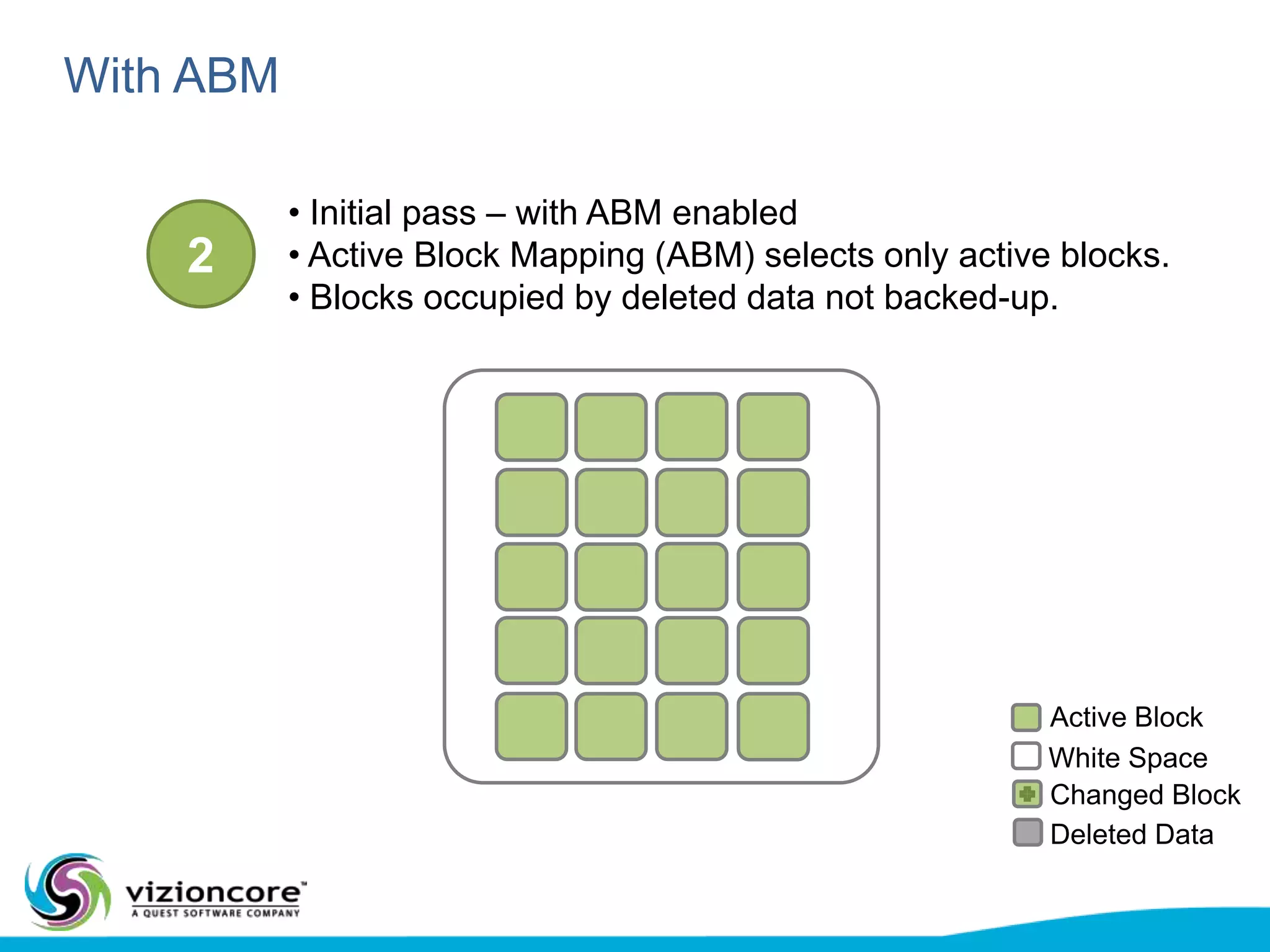 With ABM

2

• Initial pass – with ABM enabled
• Active Block Mapping (ABM) selects only active blocks.
• Blocks occupied by deleted data not backed-up.

Active Block
White Space
Changed Block
Deleted Data

vizioncore™
A QUEST SOFTWARE COMPANY